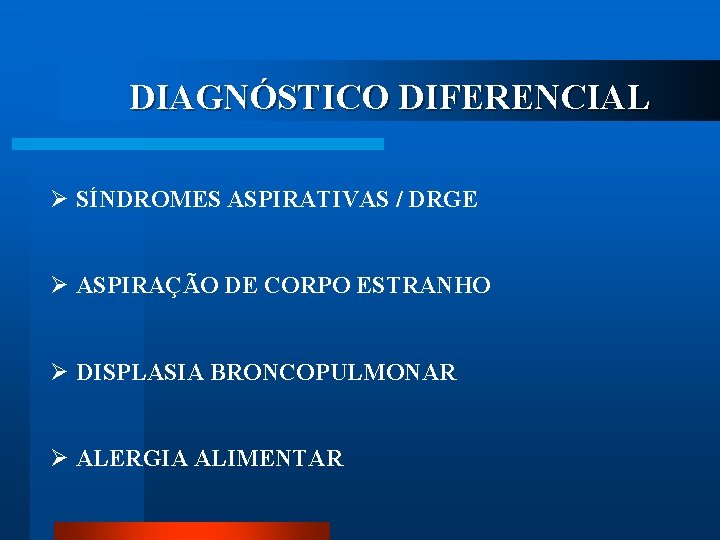 DIAGNÓSTICO DIFERENCIAL

➢ SÍNDROMES ASPIRATIVAS / DRGE

➢ ASPIRAÇÃO DE CORPO ESTRANHO

➢ DISPLASIA BRONCOPULMONAR

➢ ALERGIA ALIMENTAR